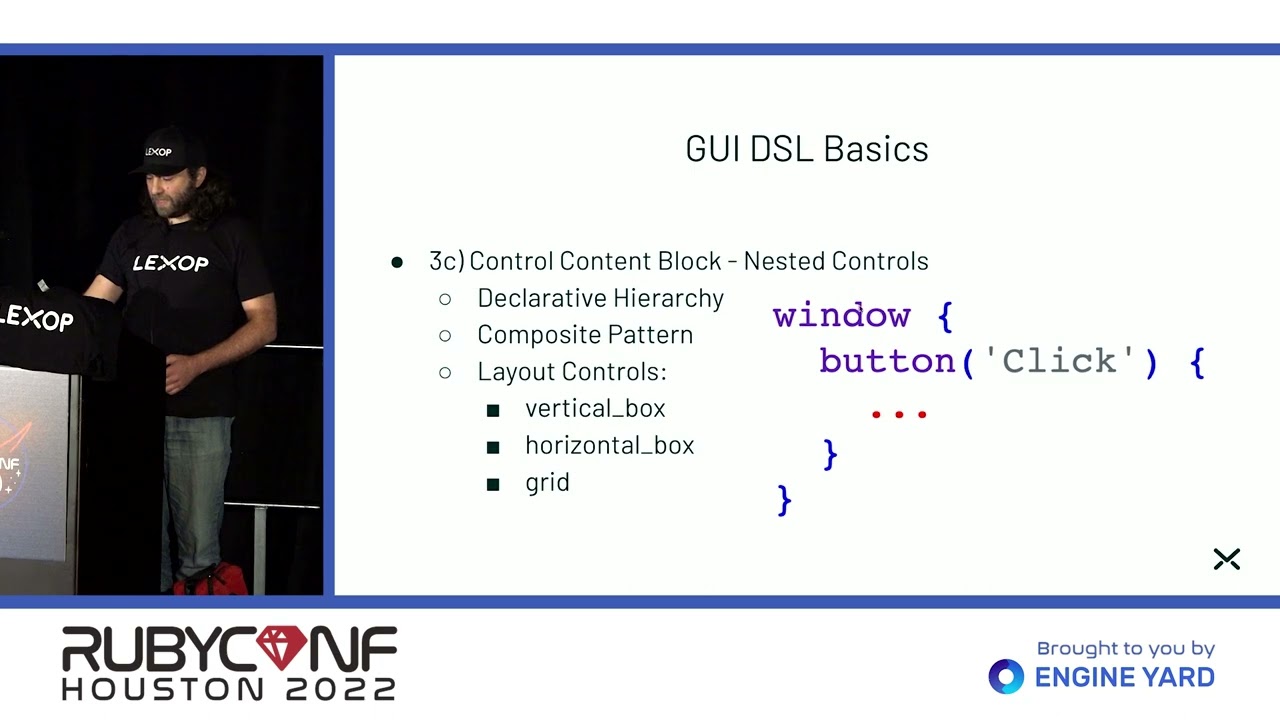 LEXOP

LEXOP

LEXOP

GUI DSL Basics

- 3c) Control Content Block - Nested Controls
  - Declarative Hierarchy
  - Composite Pattern
  - Layout Controls:
    - vertical_box
    - horizontal_box
    - grid

window {
  button('Click') {
    ...
  }
}

RUBYCONF
HOUSTON 2022

Brought to you by
ENGINE YARD